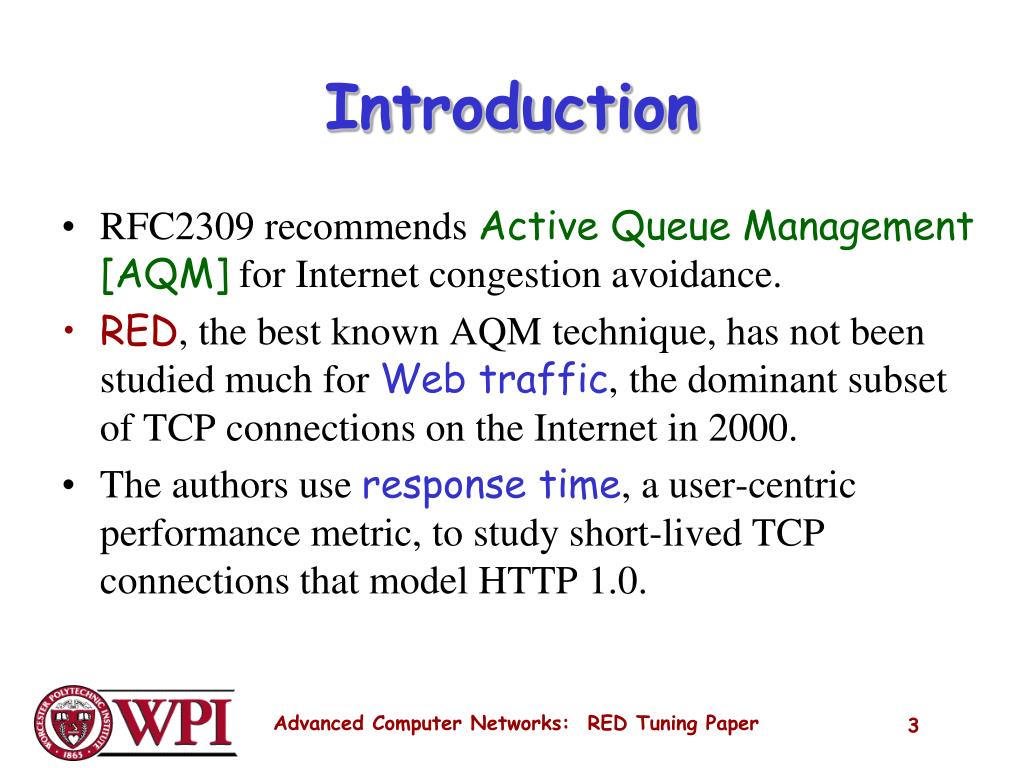 Introduction

• RFC2309 recommends Active Queue Management [AQM] for Internet congestion avoidance.

• RED, the best known AQM technique, has not been studied much for Web traffic, the dominant subset of TCP connections on the Internet in 2000.

• The authors use response time, a user-centric performance metric, to study short-lived TCP connections that model HTTP 1.0.

WORCESTER POLYTECHNIC INSTITUTE 1865 WPI

Advanced Computer Networks: RED Tuning Paper

3